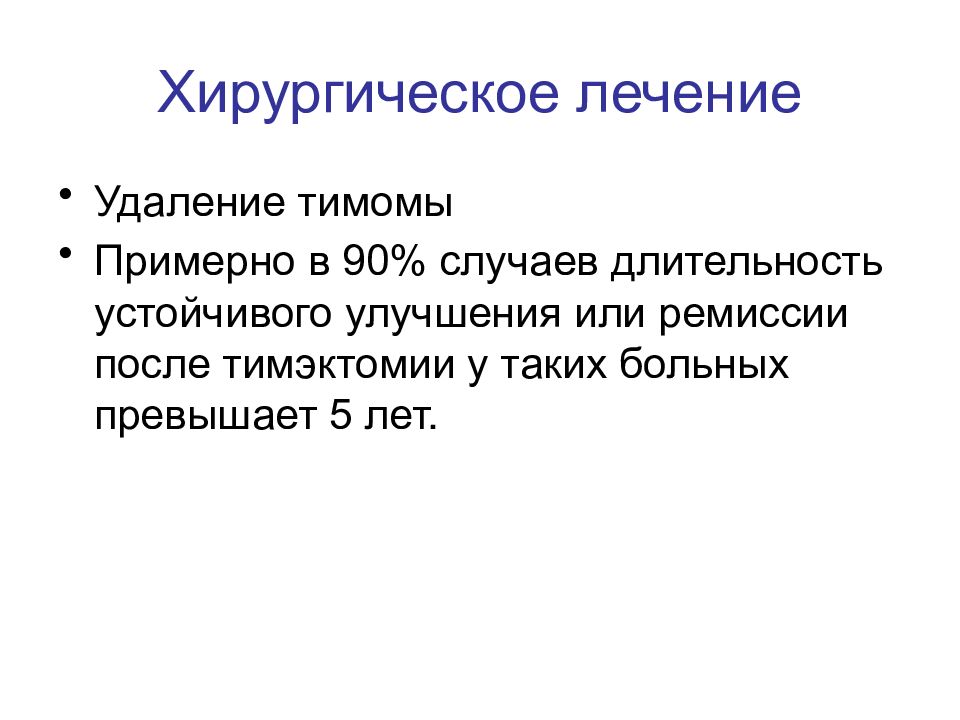 Хирургическое лечение

• Удаление тимомы
• Примерно в 90% случаев длительность устойчивого улучшения или ремиссии после тимэктомии у таких больных превышает 5 лет.